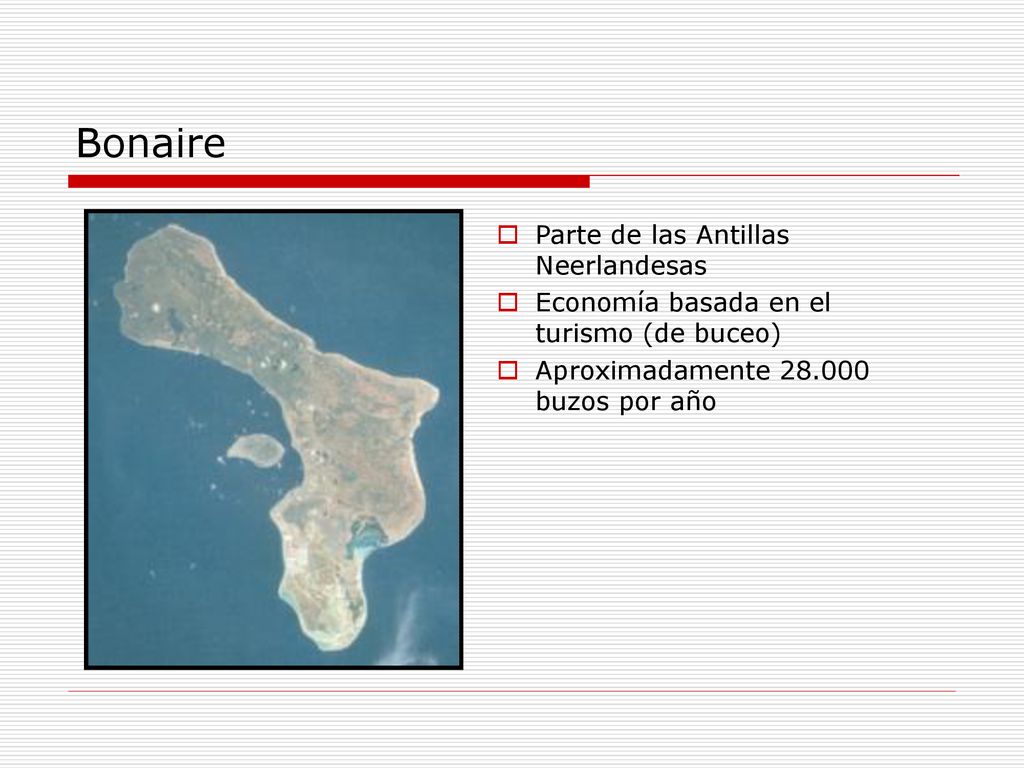 Bonaire

Parte de las Antillas Neerlandesas

Economía basada en el turismo (de buceo)

Aproximadamente 28.000 buzos por año